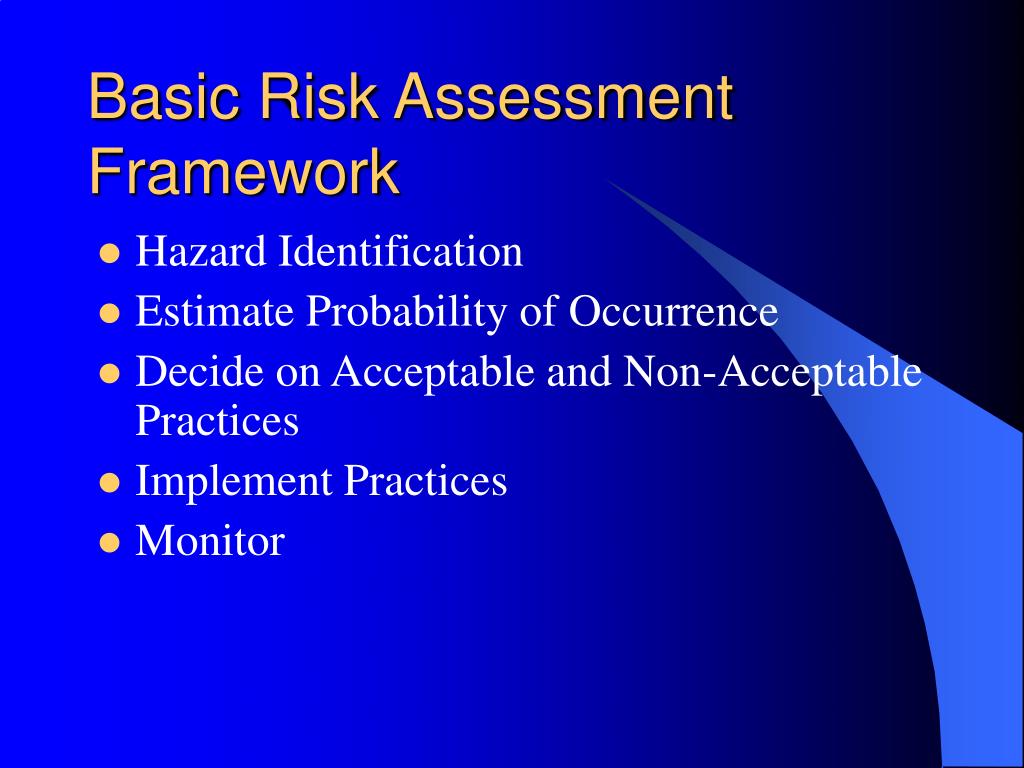 Basic Risk Assessment Framework

- Hazard Identification
- Estimate Probability of Occurrence
- Decide on Acceptable and Non-Acceptable Practices
- Implement Practices
- Monitor